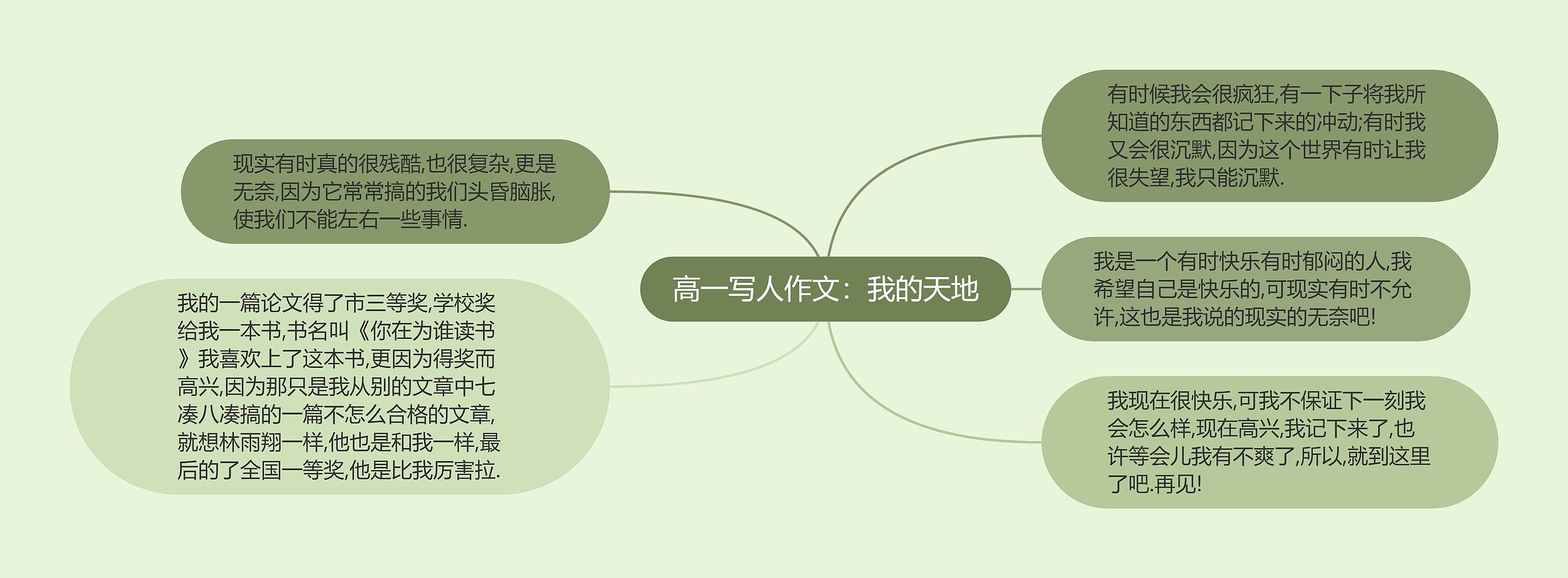 高一写人作文：我的天地

有时候我会很疯狂,有一下子将我所知道的东西都记下来的冲动;有时我又会很沉默,因为这个世界有时让我很失望,我只能沉默.

我是一个有时快乐有时郁闷的人,我希望自己是快乐的,可现实有时不允许,这也是我说的现实的无奈吧!

我现在很快乐,可我不保证下一刻我会怎么样,现在高兴,我记下来了,也许等会儿我有不爽了,所以,就到这里了吧.再见!

现实有时真的很残酷,也很复杂,更是无奈,因为它常常搞的我们头昏脑胀,使我们不能左右一些事情.

我的一篇论文得了市三等奖,学校奖给我一本书,书名叫《你在为谁读书》我喜欢上了这本书,更因为得奖而高兴,因为那只是我从别的文章中七凑八凑搞的一篇不怎么合格的文章,就想林雨翔一样,他也是和我一样,最后的了全国一等奖,他是比我厉害拉.